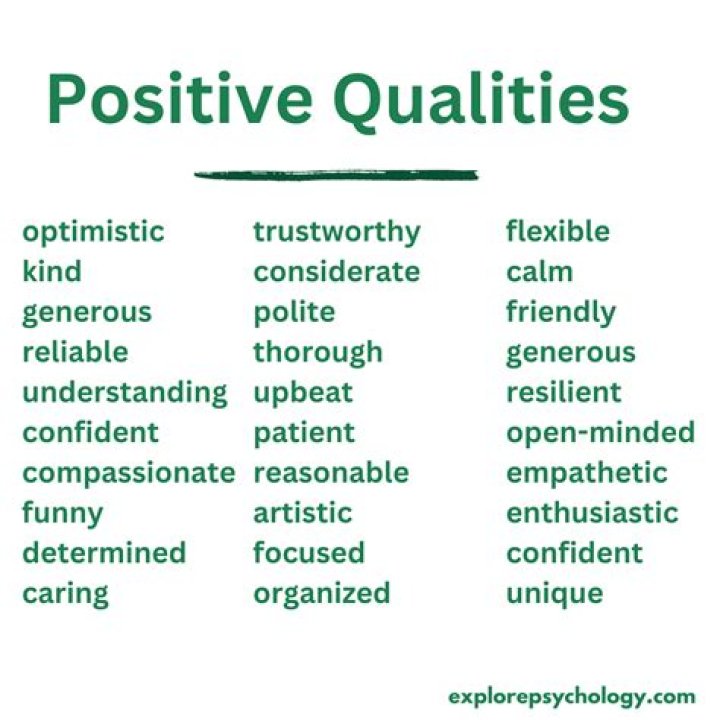 Positive Qualities

optimistic
kind
generous
reliable
understanding
confident
compassionate
funny
determined
caring

trustworthy
considerate
polite
thorough
upbeat
patient
reasonable
artistic
focused
organized

flexible
calm
friendly
generous
resilient
open-minded
empathetic
enthusiastic
confident
unique

explorepsychology.com